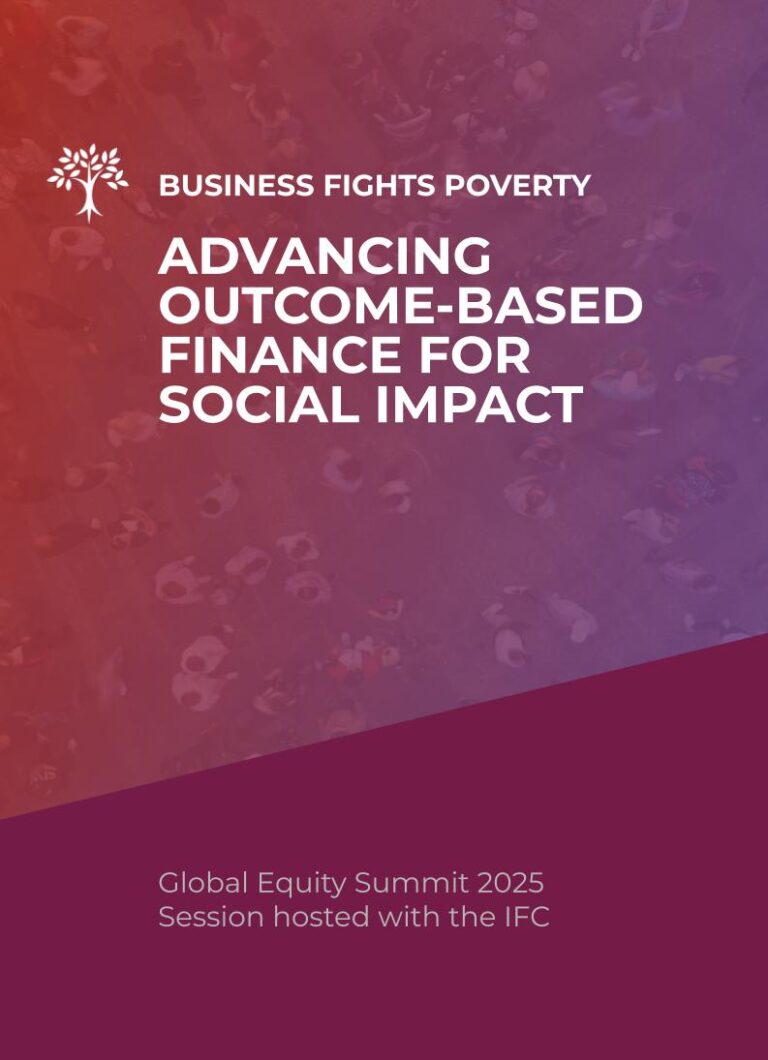 BUSINESS FIGHTS POVERTY

ADVANCING OUTCOME-BASED FINANCE FOR SOCIAL IMPACT

Global Equity Summit 2025
Session hosted with the IFC